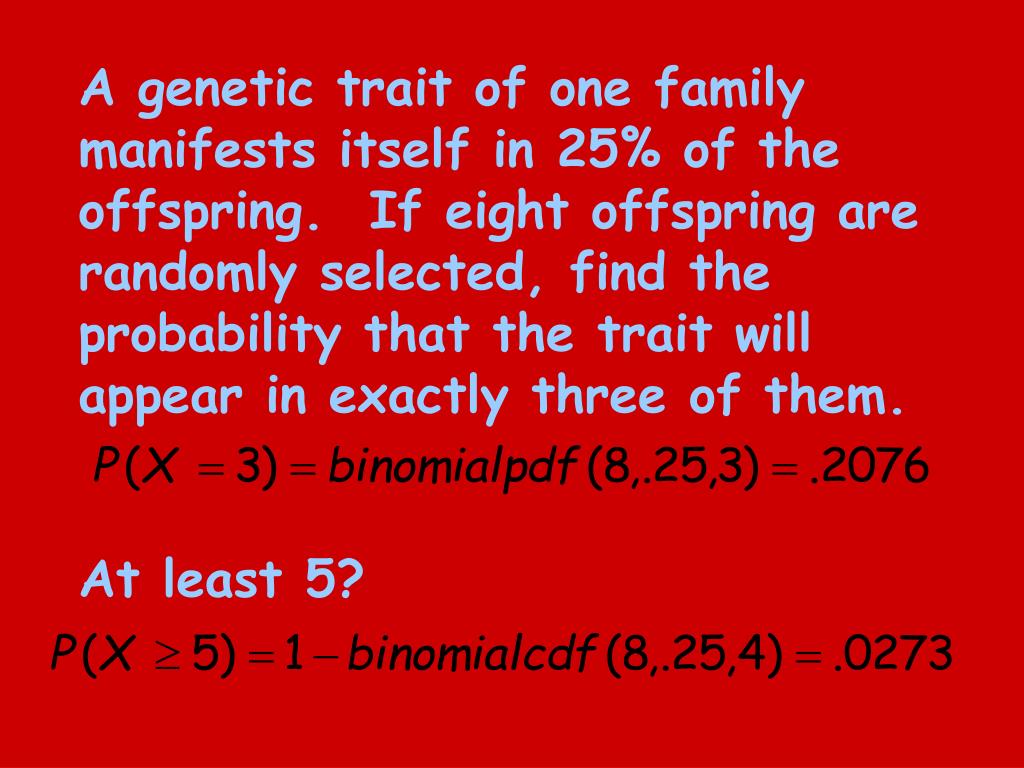 A genetic trait of one family manifests itself in 25% of the offspring. If eight offspring are randomly selected, find the probability that the trait will appear in exactly three of them.

$P(X = 3) = binomialpdf(8,.25,3) = .2076$

At least 5?

$P(X \geq 5) = 1 - binomialcdf(8,.25,4) = .0273$